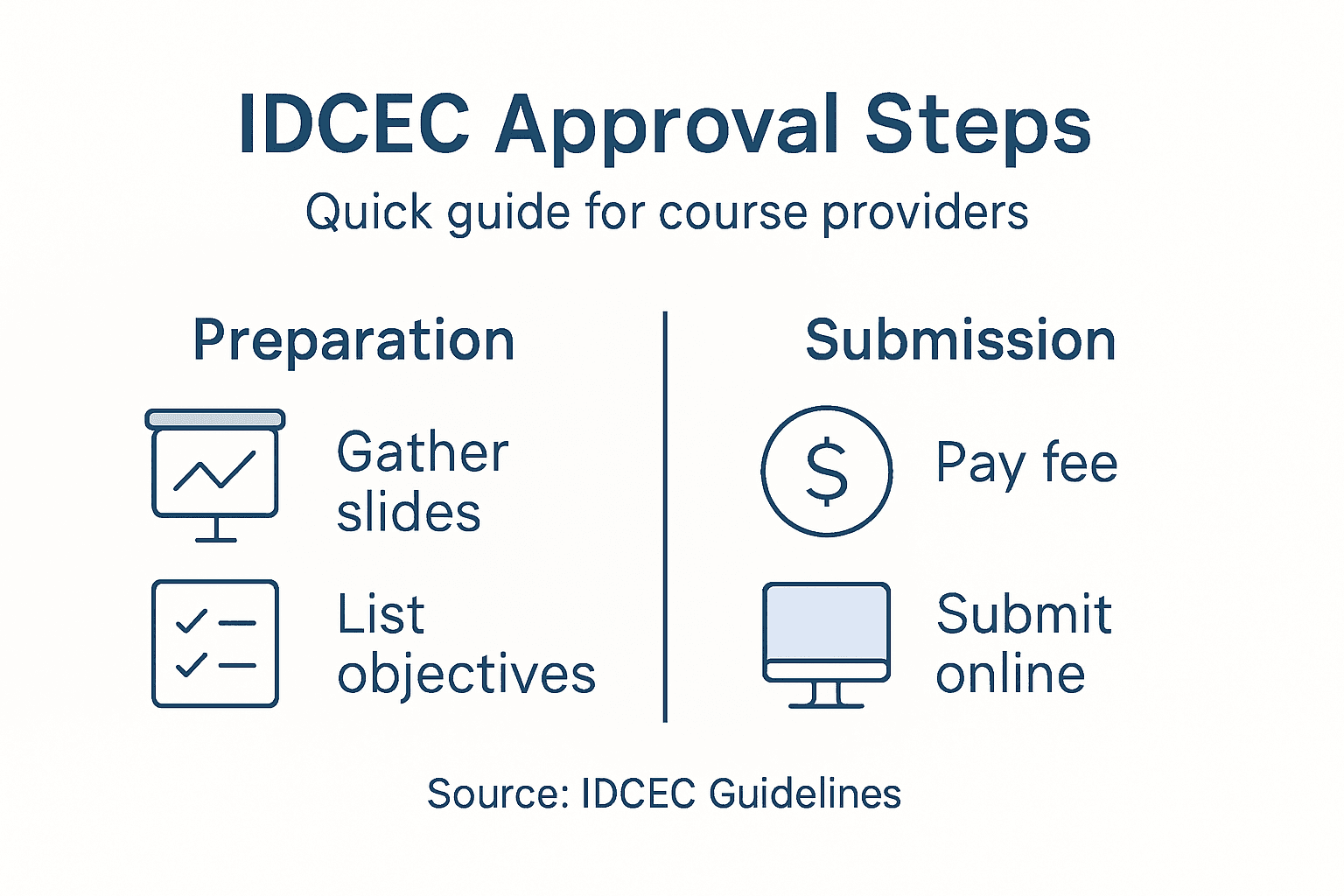 IDCEC Approval Steps

Quick guide for course providers

Preparation

Gather slides

List objectives

Submission

$

Pay fee

Submit online

Source: IDCEC Guidelines